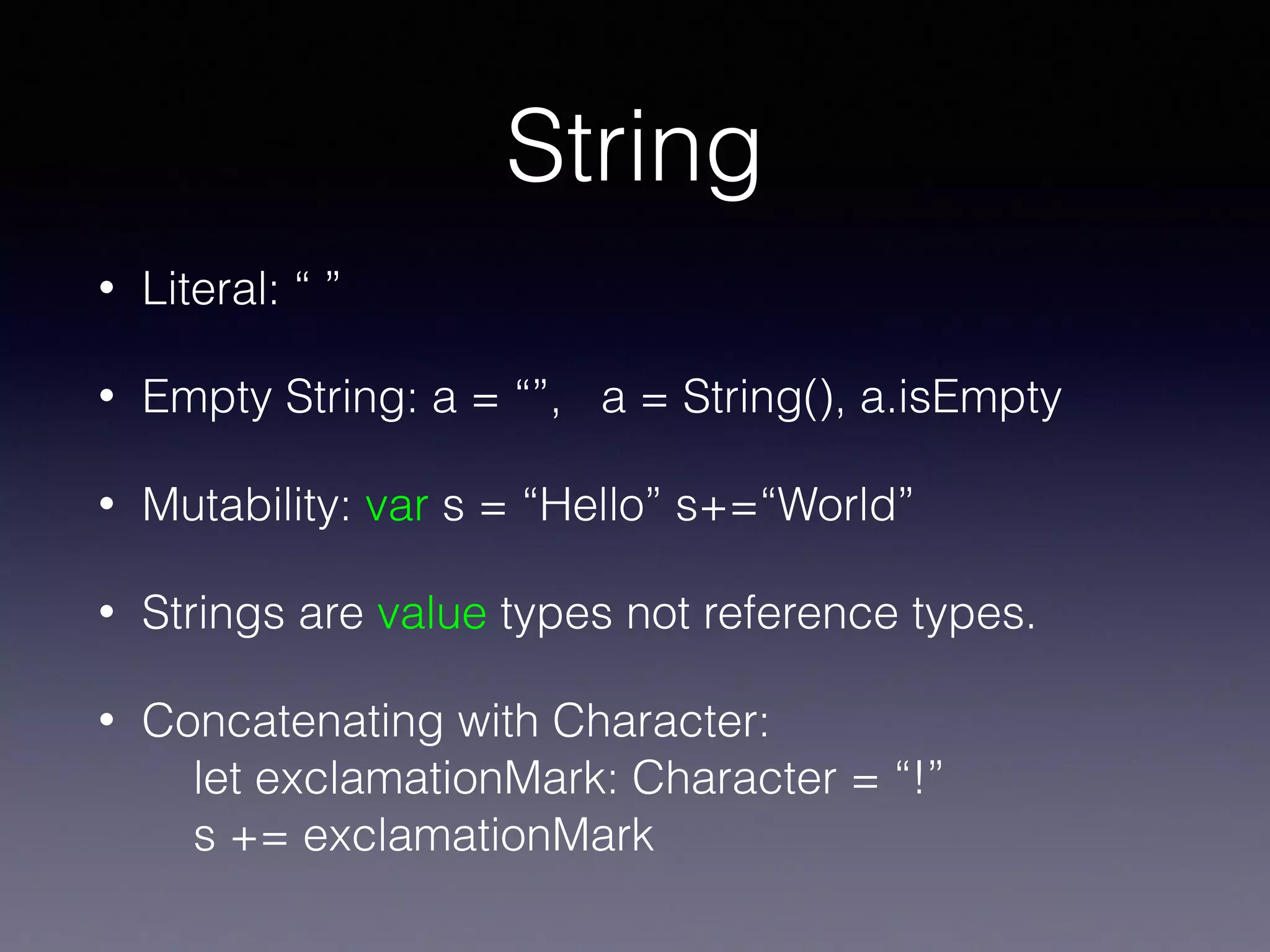 String

• Literal: “ ”

• Empty String: a = “”,   a = String(), a.isEmpty

• Mutability: var s = “Hello” s+=“World”

• Strings are value types not reference types.

• Concatenating with Character:
let exclamationMark: Character = “!”
s += exclamationMark